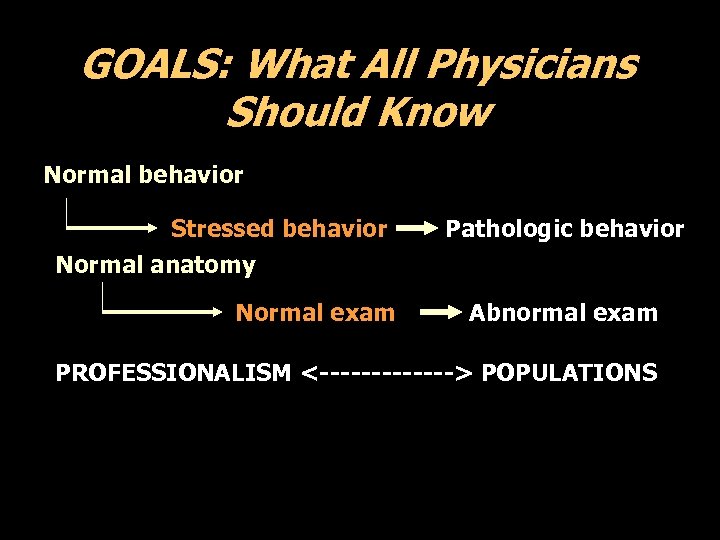 GOALS: What All Physicians Should Know

Normal behavior

Stressed behavior → Pathologic behavior

Normal anatomy

Normal exam → Abnormal exam

PROFESSIONALISM <-------------> POPULATIONS